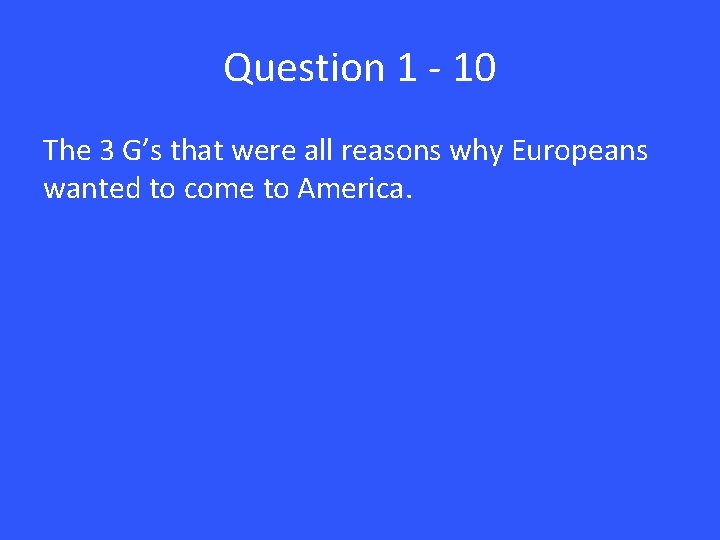 Question 1 - 10

The 3 G’s that were all reasons why Europeans wanted to come to America.